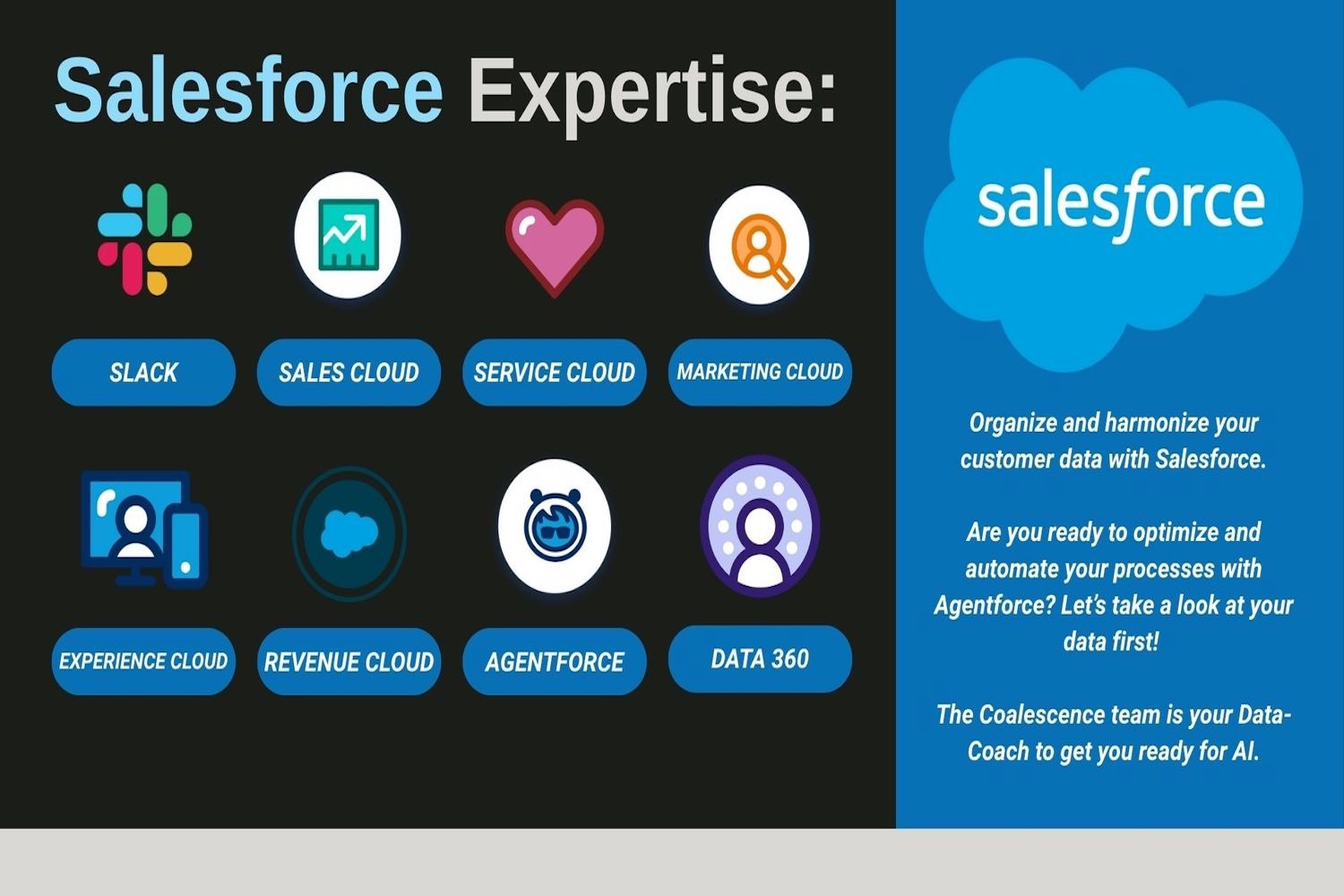 Salesforce Expertise:

SLACK

SALES CLOUD

SERVICE CLOUD

MARKETING CLOUD

EXPERIENCE CLOUD

REVENUE CLOUD

AGENTFORCE

DATA 360

salesforce

Organize and harmonize your customer data with Salesforce.

Are you ready to optimize and automate your processes with Agentforce? Let's take a look at your data first!

The Coalescence team is your Data-Coach to get you ready for AI.